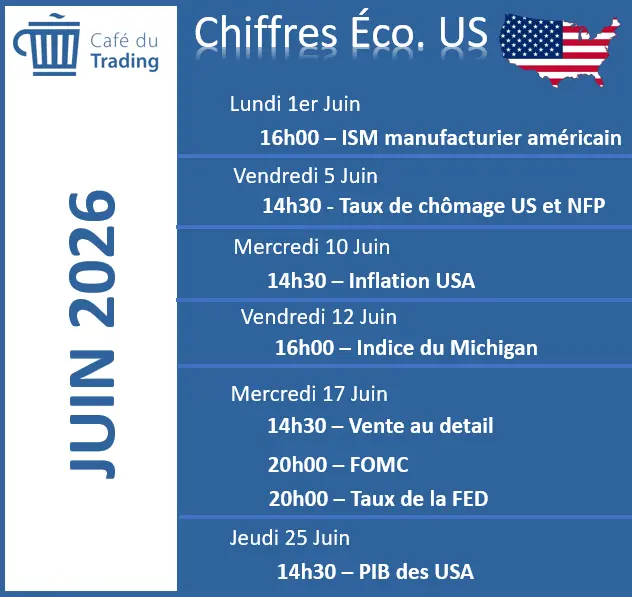 Café du Trading

JUIN 2026

Chiffres Éco. US

Lundi 1er Juin

16h00 – ISM manufacturier américain

Vendredi 5 Juin

14h30 - Taux de chômage US et NFP

Mercredi 10 Juin

14h30 – Inflation USA

Vendredi 12 Juin

16h00 – Indice du Michigan

Mercredi 17 Juin

14h30 – Vente au detail

20h00 – FOMC

20h00 – Taux de la FED

Jeudi 25 Juin

14h30 – PIB des USA